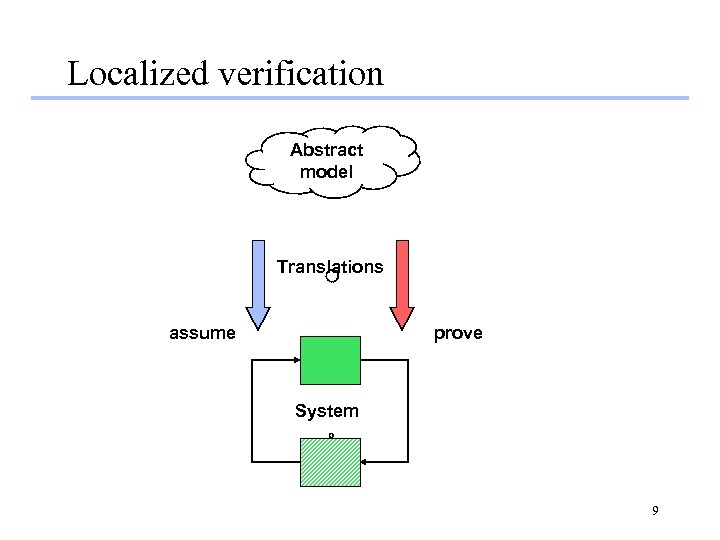 Localized verification

Abstract model

Translations

assume

prove

System

9